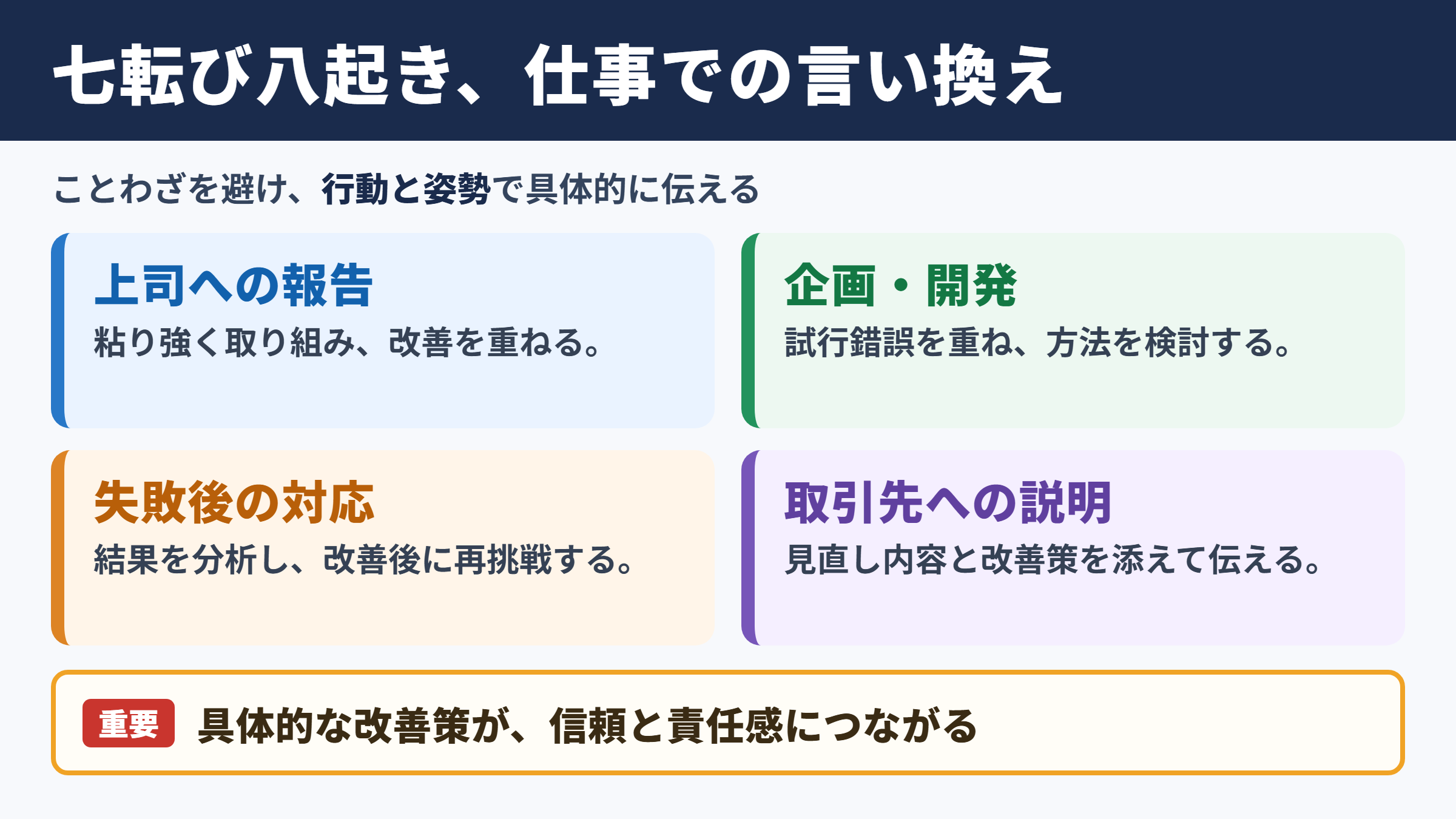 七転び八起き、仕事での言い換え

ことわざを避け、行動と姿勢で具体的に伝える

上司への報告
粘り強く取り組み、改善を重ねる。

企画・開発
試行錯誤を重ね、方法を検討する。

失敗後の対応
結果を分析し、改善後に再挑戦する。

取引先への説明
見直し内容と改善策を添えて伝える。

重要 具体的な改善策が、信頼と責任感につながる